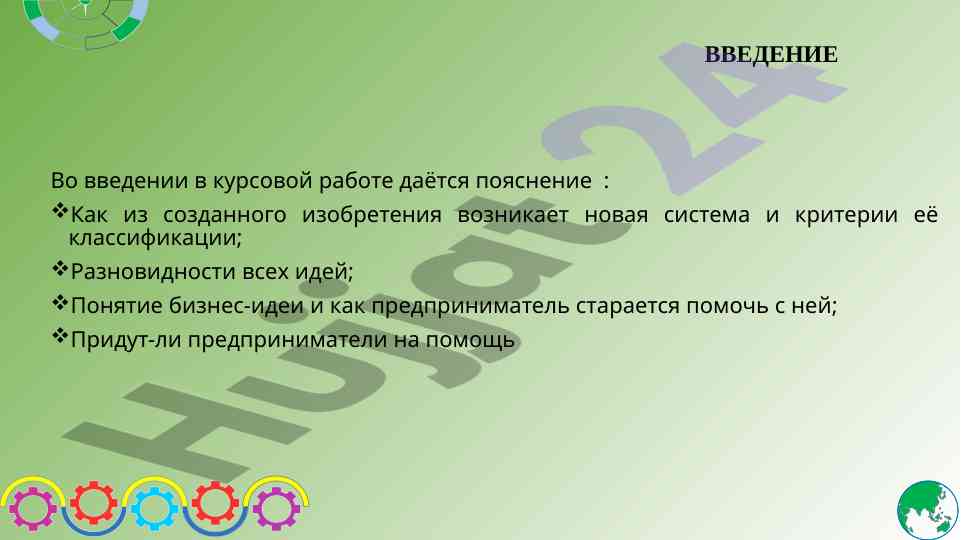 ВВЕДЕНИЕ

Во введении в курсовой работе даётся пояснение :

❖Как из созданного изобретения возникает новая система и критерии её классификации;

❖Разновидности всех идей;

❖Понятие бизнес-идеи и как предприниматель старается помочь с ней;

❖Придут-ли предприниматели на помощь

Hujjat24